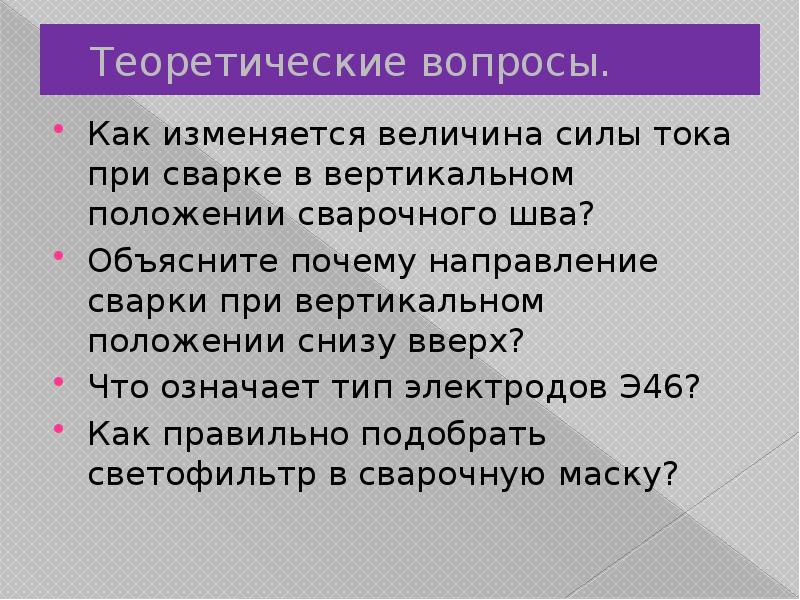 Теоретические вопросы.

- Как изменяется величина силы тока при сварке в вертикальном положении сварочного шва?
- Объясните почему направление сварки при вертикальном положении снизу вверх?
- Что означает тип электродов Э46?
- Как правильно подобрать светофильтр в сварочную маску?